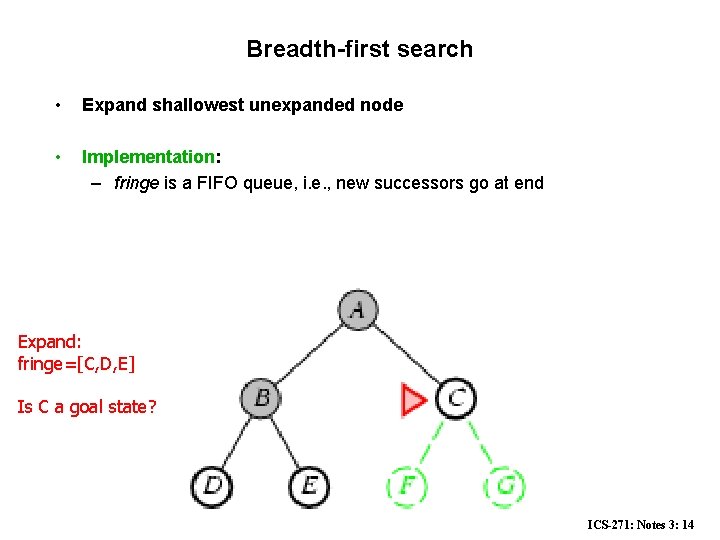 Breadth-first search

• Expand shallowest unexpanded node

• Implementation:
– fringe is a FIFO queue, i.e., new successors go at end

Expand:
fringe=[C,D,E]

Is C a goal state?

A
B
C
D
E
F
G

ICS-271: Notes 3: 14